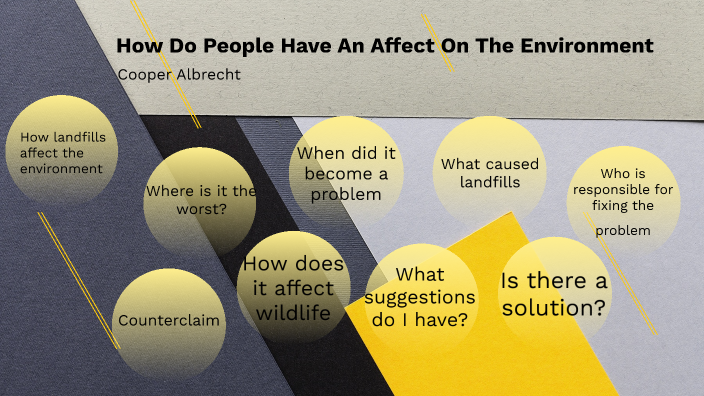 How Do People Have An Affect On The Environment

Cooper Albrecht

How landfills affect the environment

Where is it the worst?

When did it become a problem

What caused landfills

Who is responsible for fixing the problem

Counterclaim

How does it affect wildlife

What suggestions do I have?

Is there a solution?